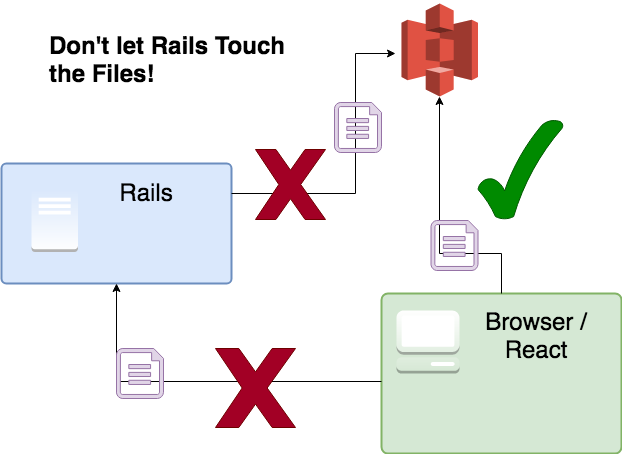 Don't let Rails Touch the Files!

Rails

Browser / React